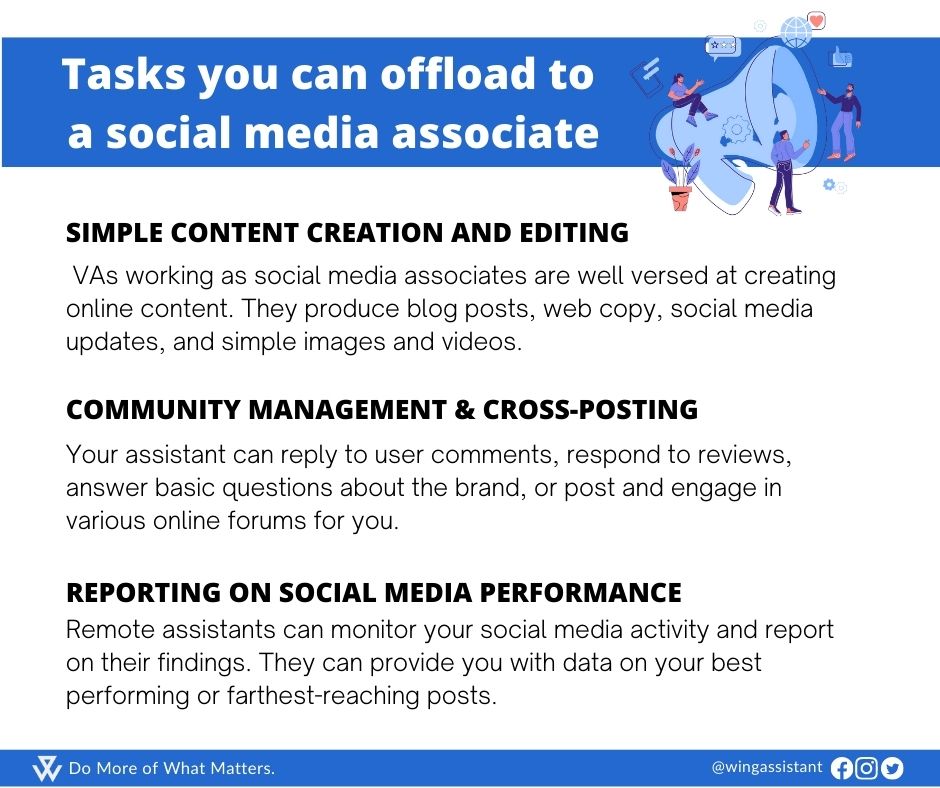 Tasks you can offload to a social media associate

SIMPLE CONTENT CREATION AND EDITING

VAs working as social media associates are well versed at creating online content. They produce blog posts, web copy, social media updates, and simple images and videos.

COMMUNITY MANAGEMENT & CROSS-POSTING

Your assistant can reply to user comments, respond to reviews, answer basic questions about the brand, or post and engage in various online forums for you.

REPORTING ON SOCIAL MEDIA PERFORMANCE

Remote assistants can monitor your social media activity and report on their findings. They can provide you with data on your best performing or farthest-reaching posts.

Do More of What Matters.

@wingassistant